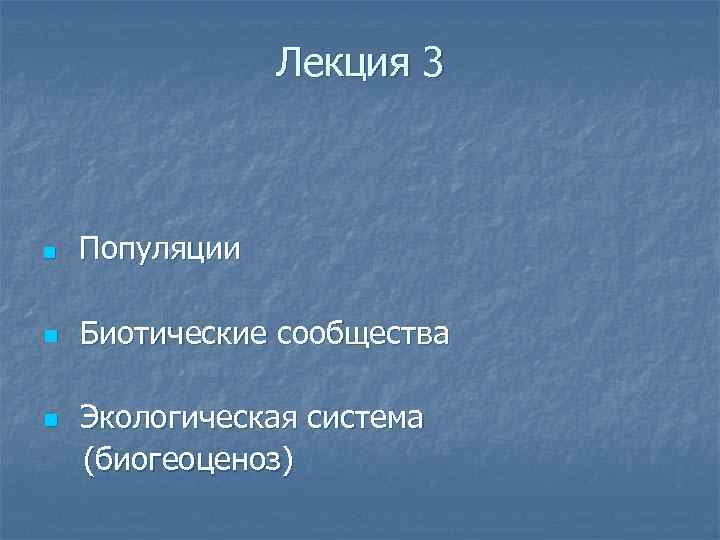 Лекция 3

Популяции

Биотические сообщества

Экологическая система (биогеоценоз)